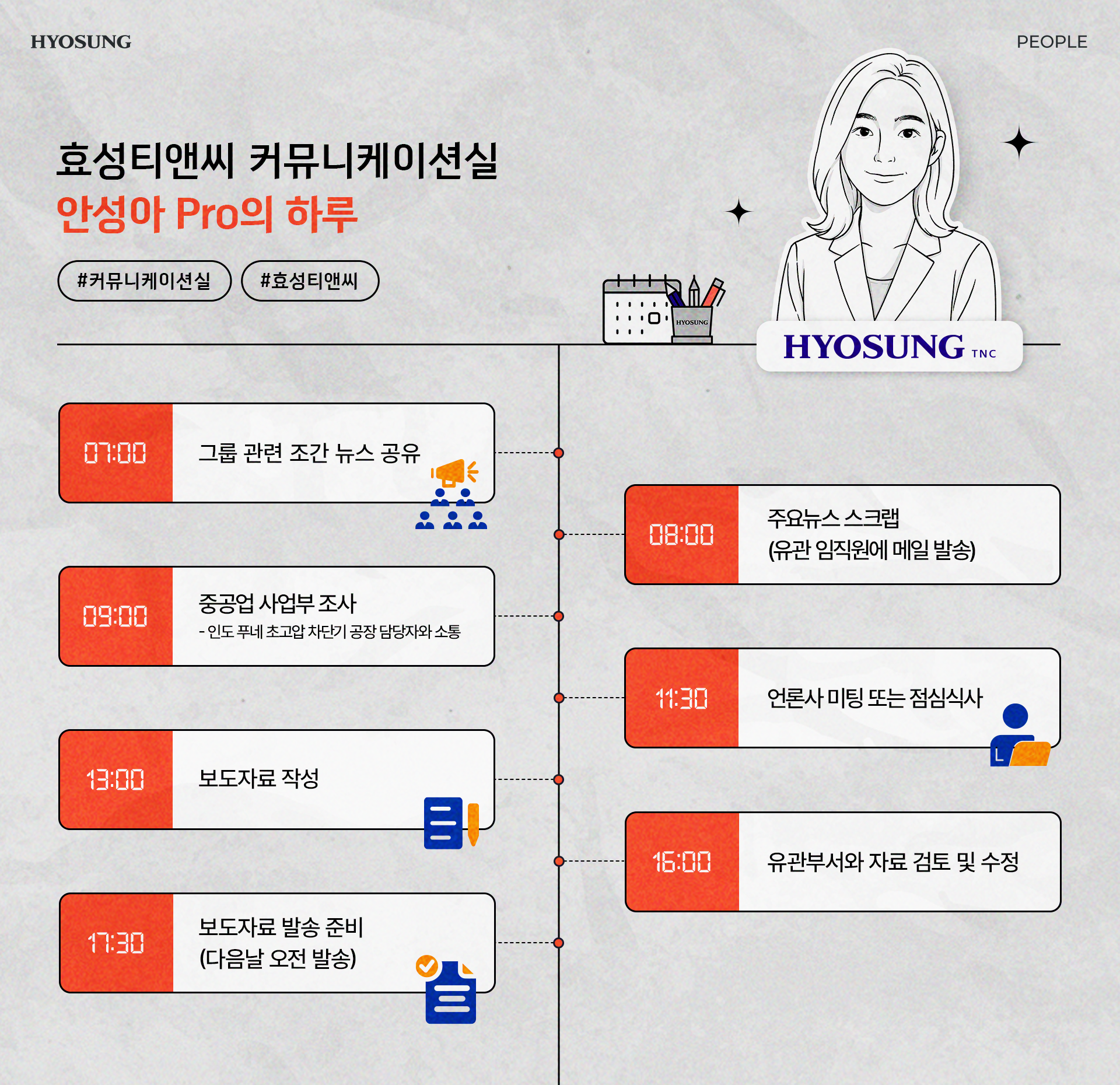 HYOSUNG

PEOPLE

효성티앤씨 커뮤니케이션실
안성아 Pro의 하루

#커뮤니케이션실 #효성티앤씨

HYOSUNG

HYOSUNG TNC

07:00 그룹 관련 조간 뉴스 공유

08:00 주요뉴스 스크랩
(유관 임직원에 메일 발송)

09:00 중공업 사업부 조사
- 인도 푸네 초고압 차단기 공장 담당자와 소통

11:30 언론사 미팅 또는 점심식사

13:00 보도자료 작성

16:00 유관부서와 자료 검토 및 수정

17:30 보도자료 발송 준비
(다음날 오전 발송)